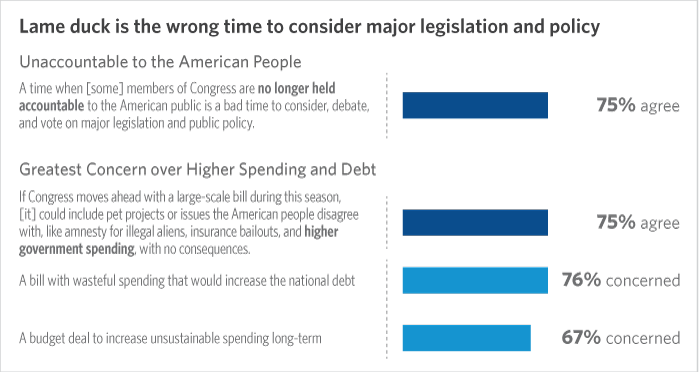 Lame duck is the wrong time to consider major legislation and policy

Unaccountable to the American People

A time when [some] members of Congress are no longer held accountable to the American public is a bad time to consider, debate, and vote on major legislation and public policy.

75% agree

Greatest Concern over Higher Spending and Debt

If Congress moves ahead with a large-scale bill during this season, [it] could include pet projects or issues the American people disagree with, like amnesty for illegal aliens, insurance bailouts, and higher government spending, with no consequences.

75% agree

A bill with wasteful spending that would increase the national debt

76% concerned

A budget deal to increase unsustainable spending long-term

67% concerned